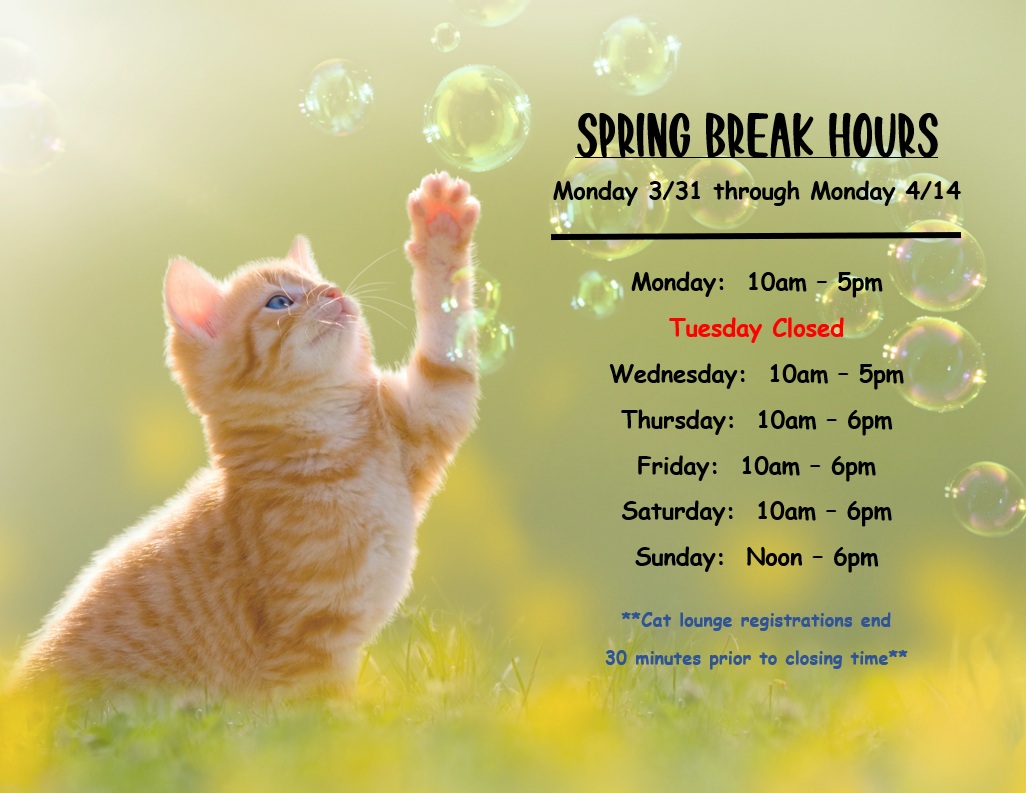 SPRING BREAK HOURS

Monday 3/31 through Monday 4/14

Monday: 10am – 5pm

Tuesday Closed

Wednesday: 10am – 5pm

Thursday: 10am – 6pm

Friday: 10am – 6pm

Saturday: 10am – 6pm

Sunday: Noon – 6pm

**Cat lounge registrations end 30 minutes prior to closing time**